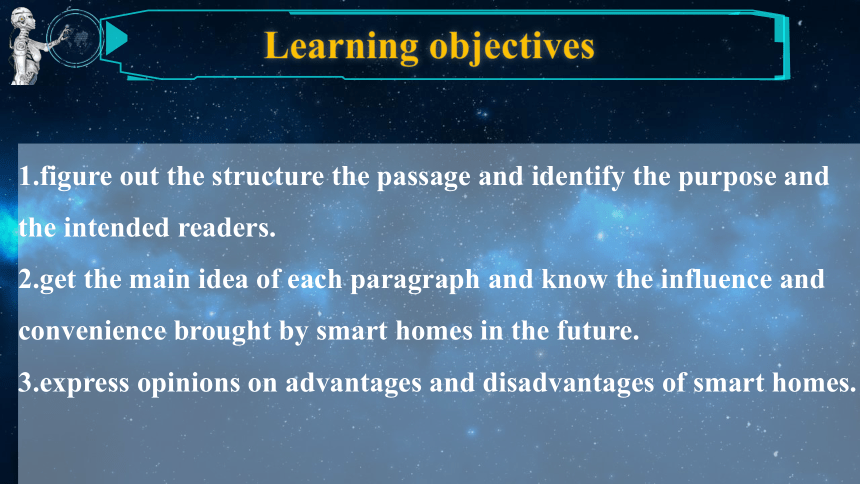 Learning objectives

1.figure out the structure the passage and identify the purpose and the intended readers.

2.get the main idea of each paragraph and know the influence and convenience brought by smart homes in the future.

3.express opinions on advantages and disadvantages of smart homes.